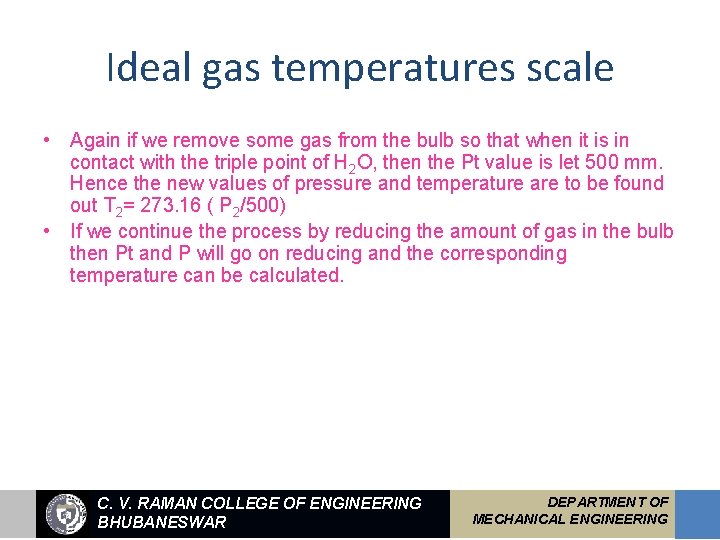 Ideal gas temperatures scale

• Again if we remove some gas from the bulb so that when it is in contact with the triple point of $H_2O$, then the Pt value is let 500 mm. Hence the new values of pressure and temperature are to be found out $T_2$= 273.16 ( $P_2$/500)
• If we continue the process by reducing the amount of gas in the bulb then Pt and P will go on reducing and the corresponding temperature can be calculated.

C. V. RAMAN COLLEGE OF ENGINEERING BHUBANESWAR

DEPARTMENT OF MECHANICAL ENGINEERING